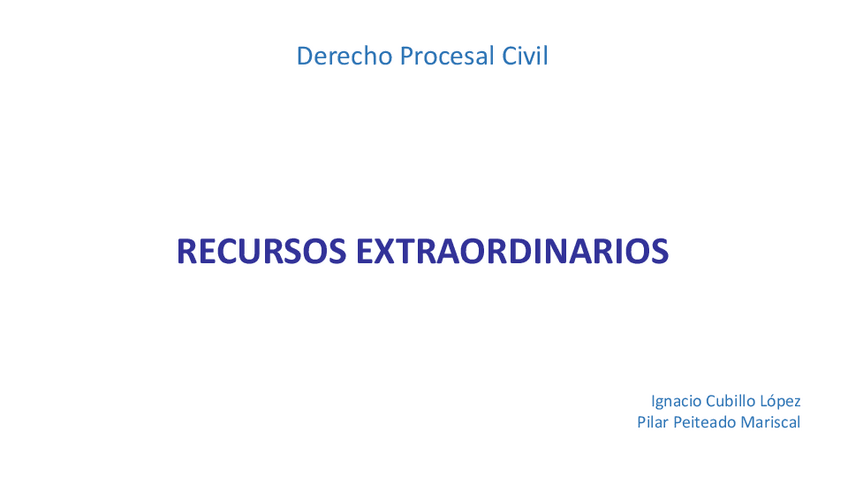 Derecho Procesal Civil

RECURSOS EXTRAORDINARIOS

Ignacio Cubillo López
Pilar Peiteado Mariscal